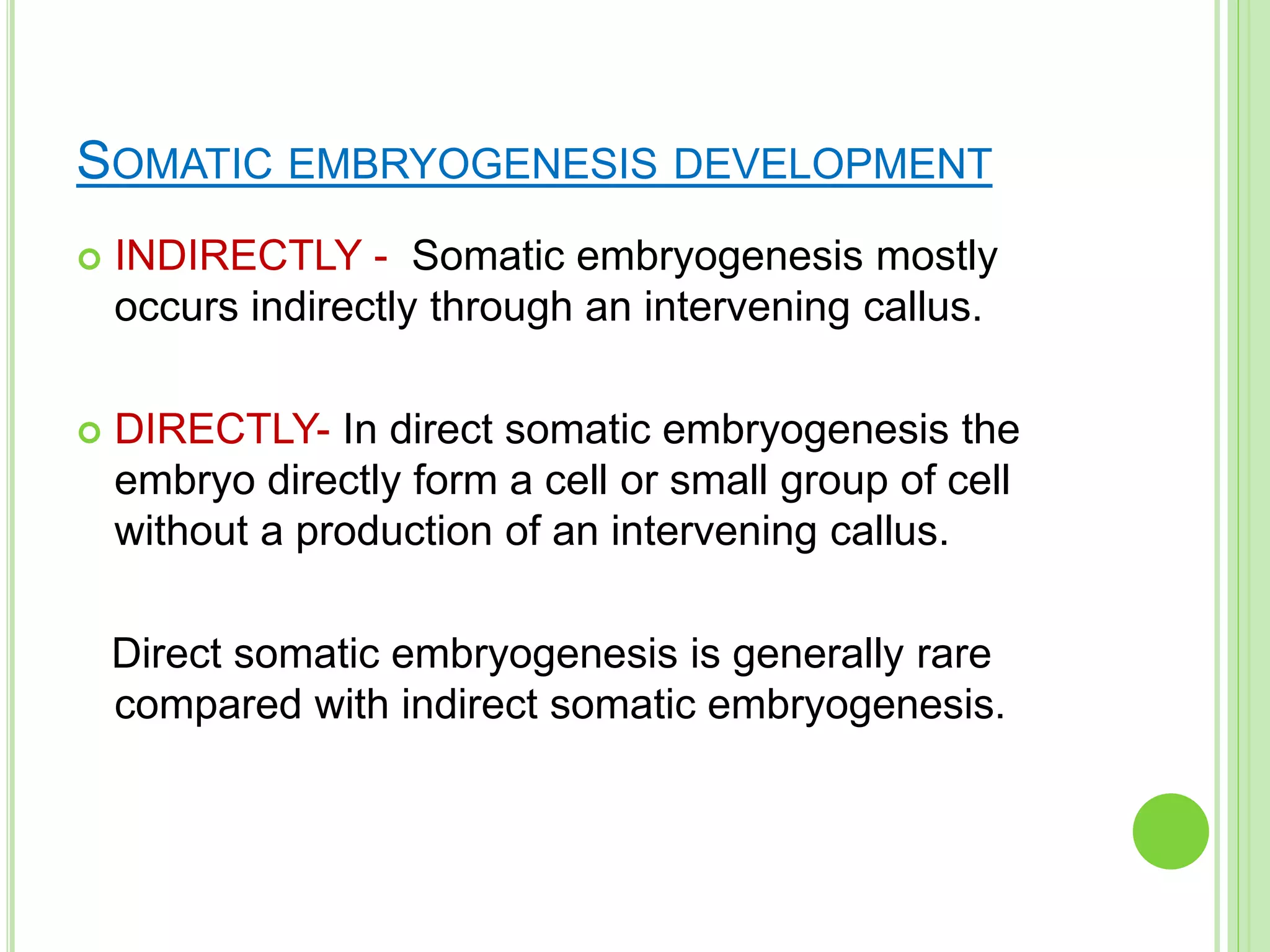 SOMATIC EMBRYOGENESIS DEVELOPMENT

INDIRECTLY - Somatic embryogenesis mostly occurs indirectly through an intervening callus.

DIRECTLY- In direct somatic embryogenesis the embryo directly form a cell or small group of cell without a production of an intervening callus.

Direct somatic embryogenesis is generally rare compared with indirect somatic embryogenesis.